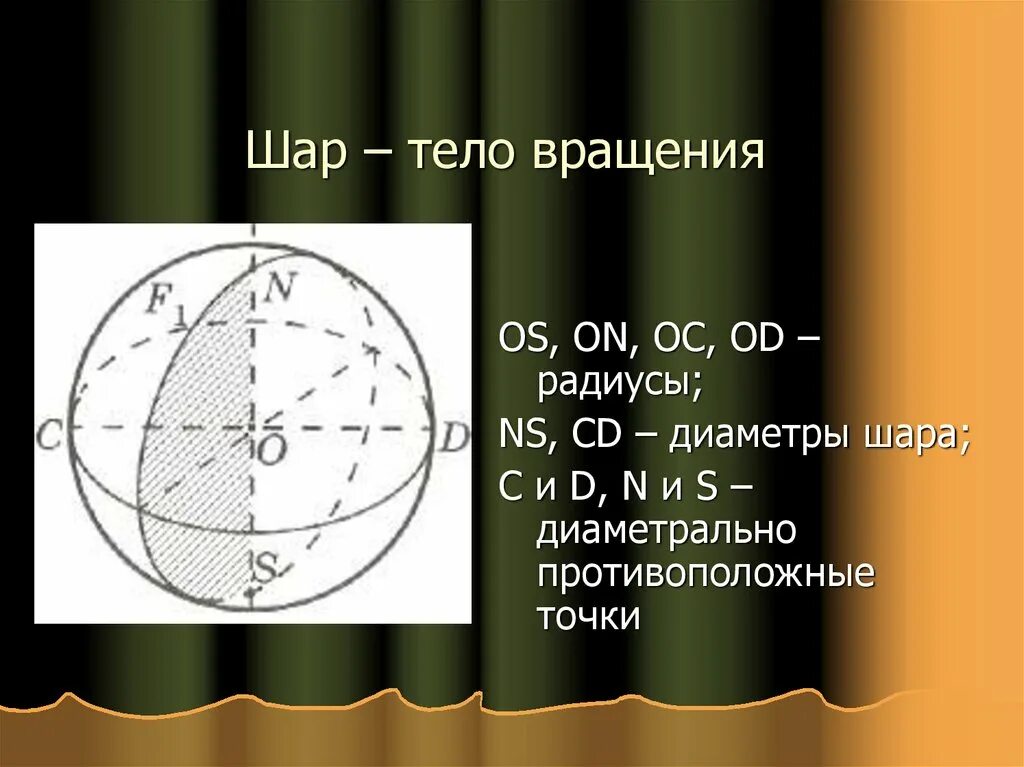 Шар – тело вращения

$F_1$ N C O D S

OS, ON, OC, OD – радиусы;

NS, CD – диаметры шара;

C и D, N и S – диаметрально противоположные точки